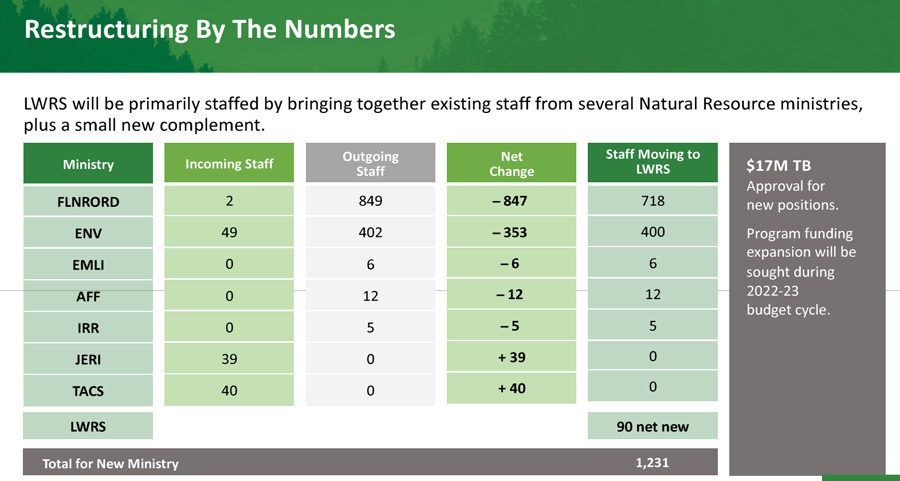 Restructuring By The Numbers

LWRS will be primarily staffed by bringing together existing staff from several Natural Resource ministries, plus a small new complement.

| Ministry | Incoming Staff | Outgoing Staff | Net Change | Staff Moving to LWRS |
|---|---|---|---|---|
| FLNRORD | 2 | 849 | – 847 | 718 |
| ENV | 49 | 402 | – 353 | 400 |
| EMLI | 0 | 6 | – 6 | 6 |
| AFF | 0 | 12 | – 12 | 12 |
| IRR | 0 | 5 | – 5 | 5 |
| JERI | 39 | 0 | + 39 | 0 |
| TACS | 40 | 0 | + 40 | 0 |
| LWRS | | | | 90 net new |
| Total for New Ministry | | | | 1,231 |

$17M TB
Approval for new positions.

Program funding expansion will be sought during 2022-23 budget cycle.